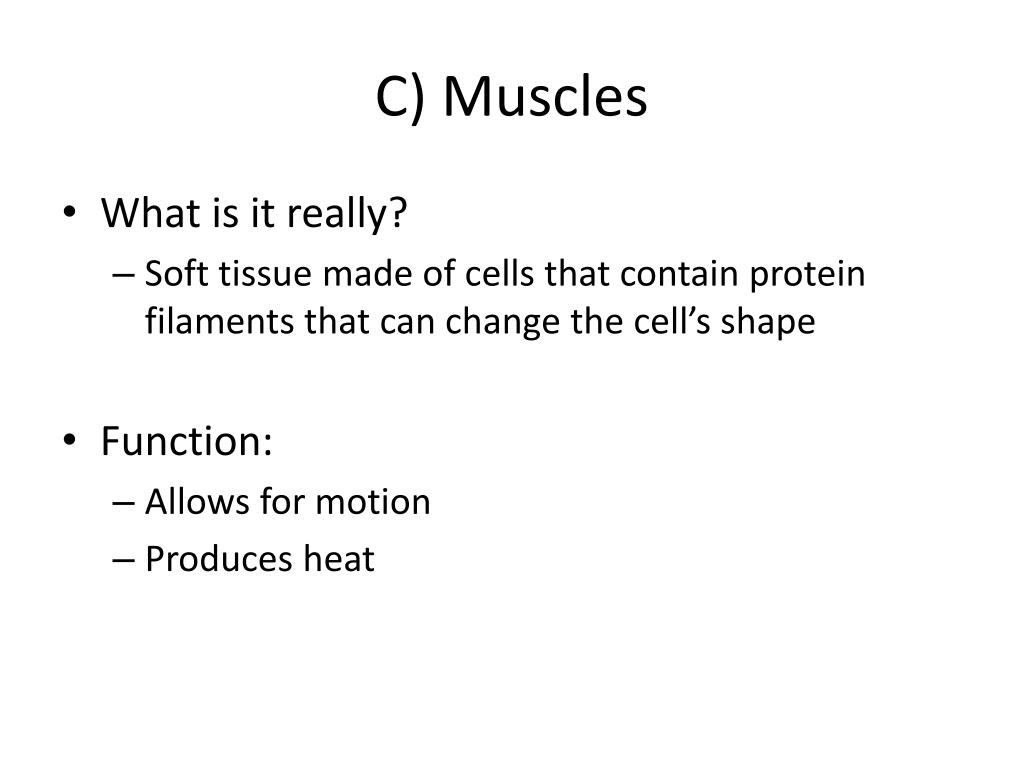 C) Muscles

• What is it really?
– Soft tissue made of cells that contain protein filaments that can change the cell’s shape

• Function:
– Allows for motion
– Produces heat